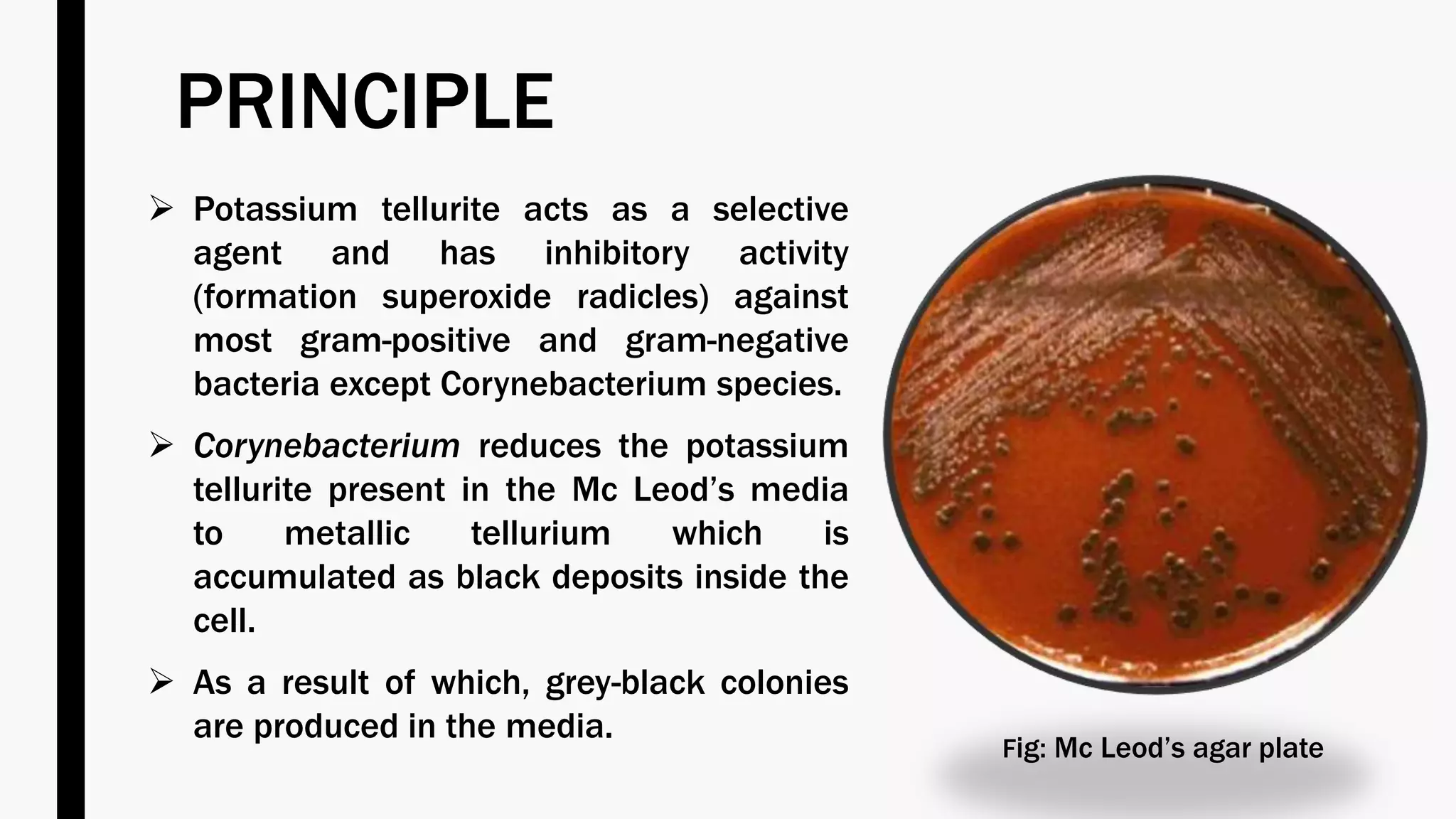 PRINCIPLE

➢ Potassium tellurite acts as a selective agent and has inhibitory activity (formation superoxide radicles) against most gram-positive and gram-negative bacteria except Corynebacterium species.

➢ Corynebacterium reduces the potassium tellurite present in the Mc Leod's media to metallic tellurium which is accumulated as black deposits inside the cell.

➢ As a result of which, grey-black colonies are produced in the media.

Fig: Mc Leod's agar plate